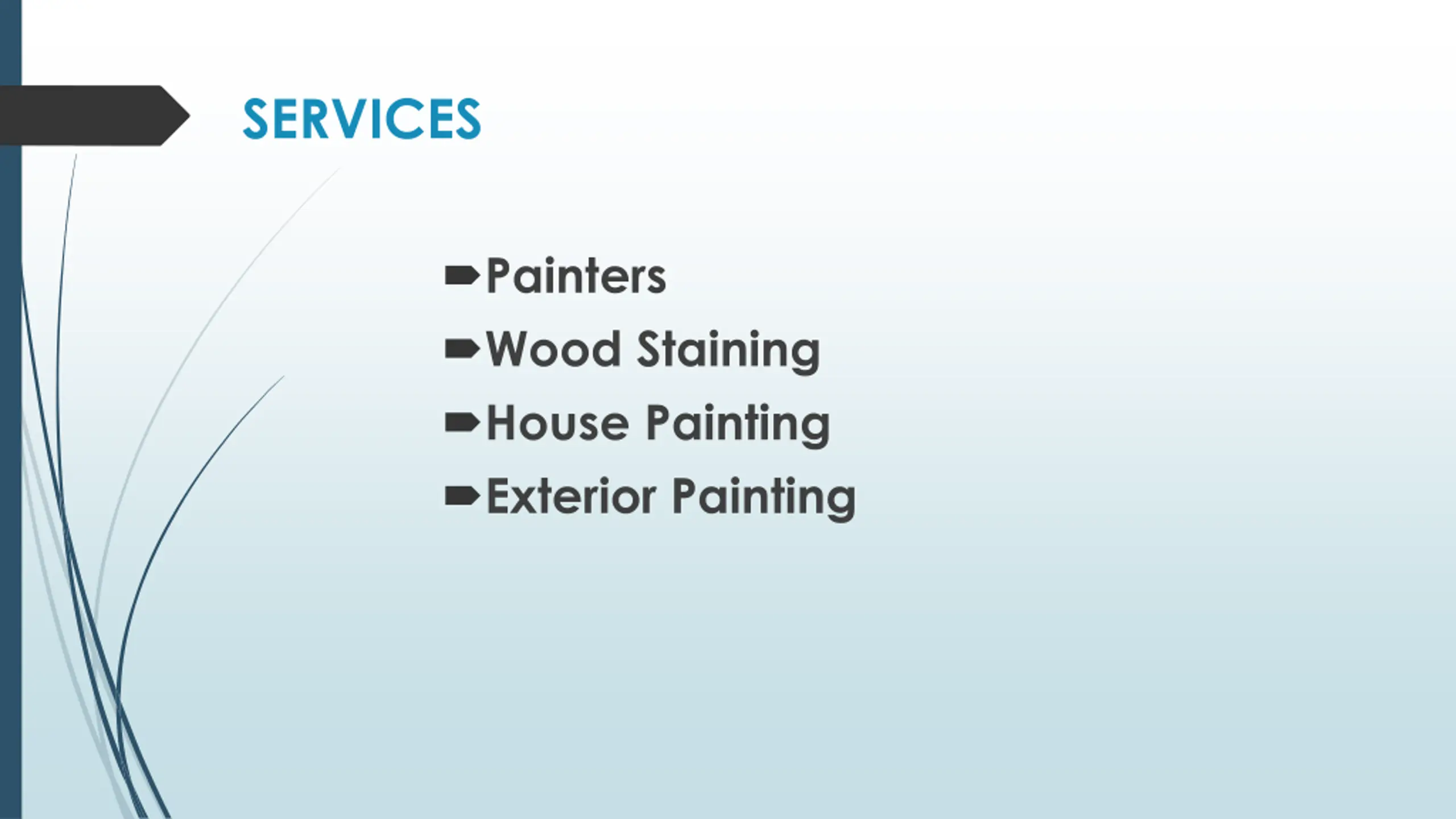 SERVICES

Painters
Wood Staining
House Painting
Exterior Painting